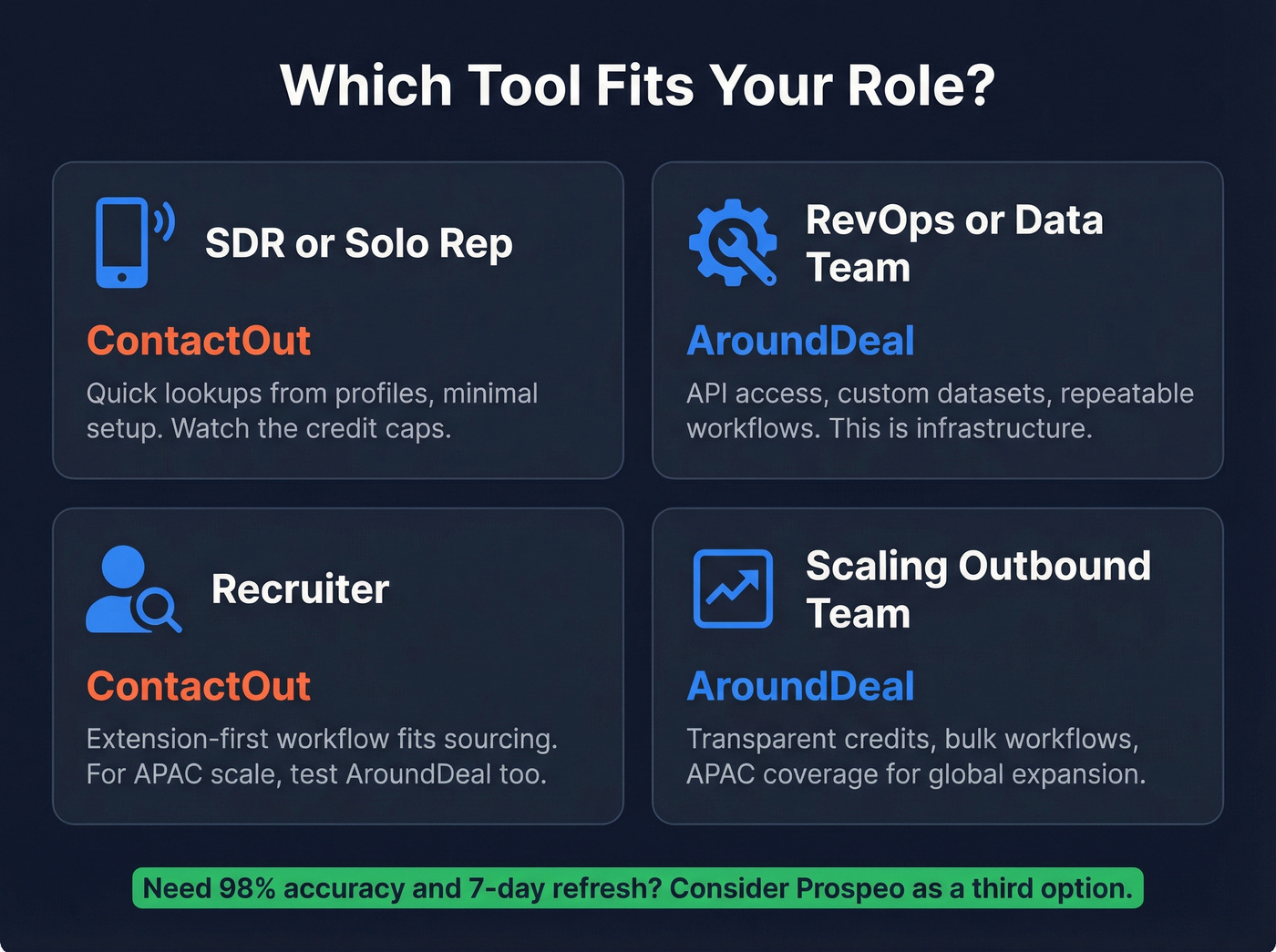 Which Tool Fits Your Role?

SDR or Solo Rep

ContactOut

Quick lookups from profiles, minimal setup. Watch the credit caps.

RevOps or Data Team

AroundDeal

API access, custom datasets, repeatable workflows. This is infrastructure.

Recruiter

ContactOut

Extension-first workflow fits sourcing. For APAC scale, test AroundDeal too.

Scaling Outbound Team

AroundDeal

Transparent credits, bulk workflows, APAC coverage for global expansion.

Need 98% accuracy and 7-day refresh? Consider Prospeo as a third option.